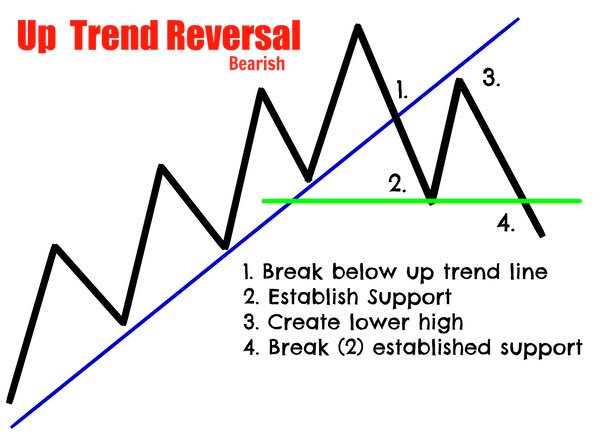 Up Trend Reversal
Bearish

1.

3.

2.

4.

1. Break below up trend line
2. Establish Support
3. Create lower high
4. Break (2) established support